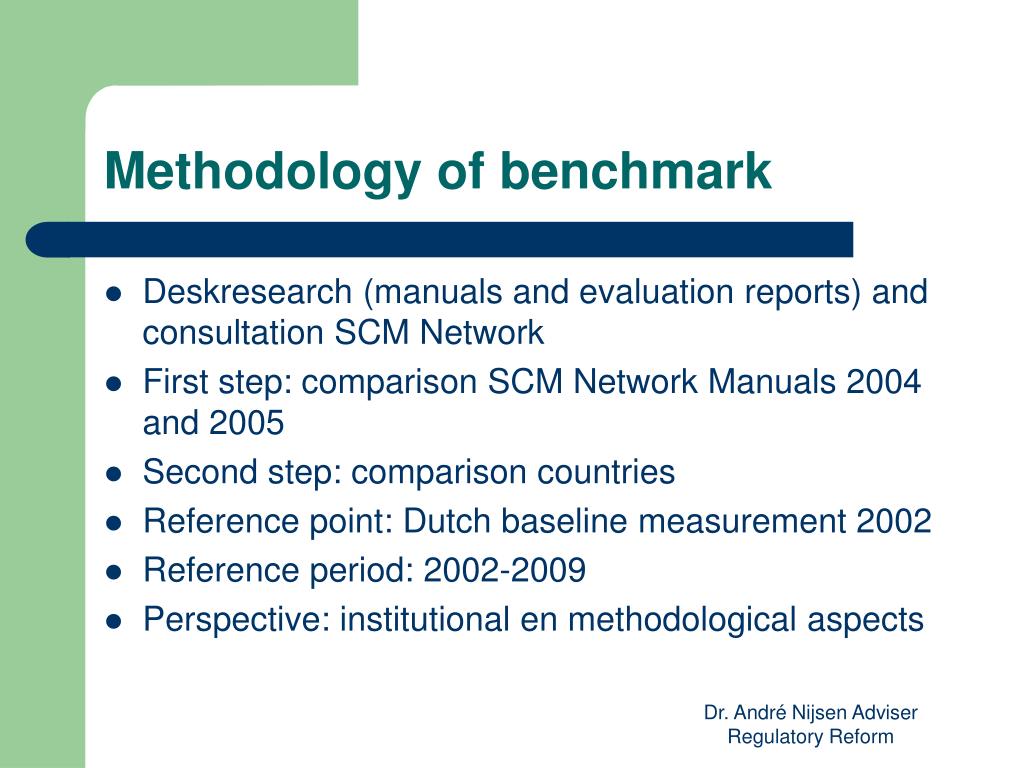 Methodology of benchmark

- Deskresearch (manuals and evaluation reports) and consultation SCM Network
- First step: comparison SCM Network Manuals 2004 and 2005
- Second step: comparison countries
- Reference point: Dutch baseline measurement 2002
- Reference period: 2002-2009
- Perspective: institutional en methodological aspects

Dr. André Nijsen Adviser Regulatory Reform